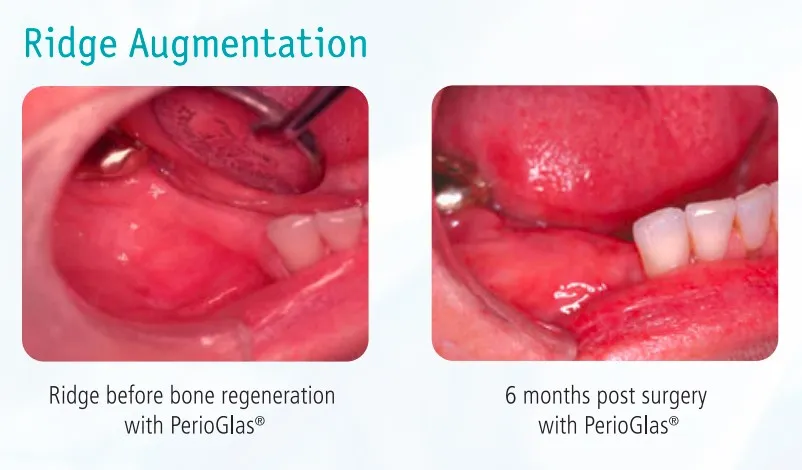 Ridge Augmentation

Ridge before bone regeneration with PerioGlas®

6 months post surgery with PerioGlas®